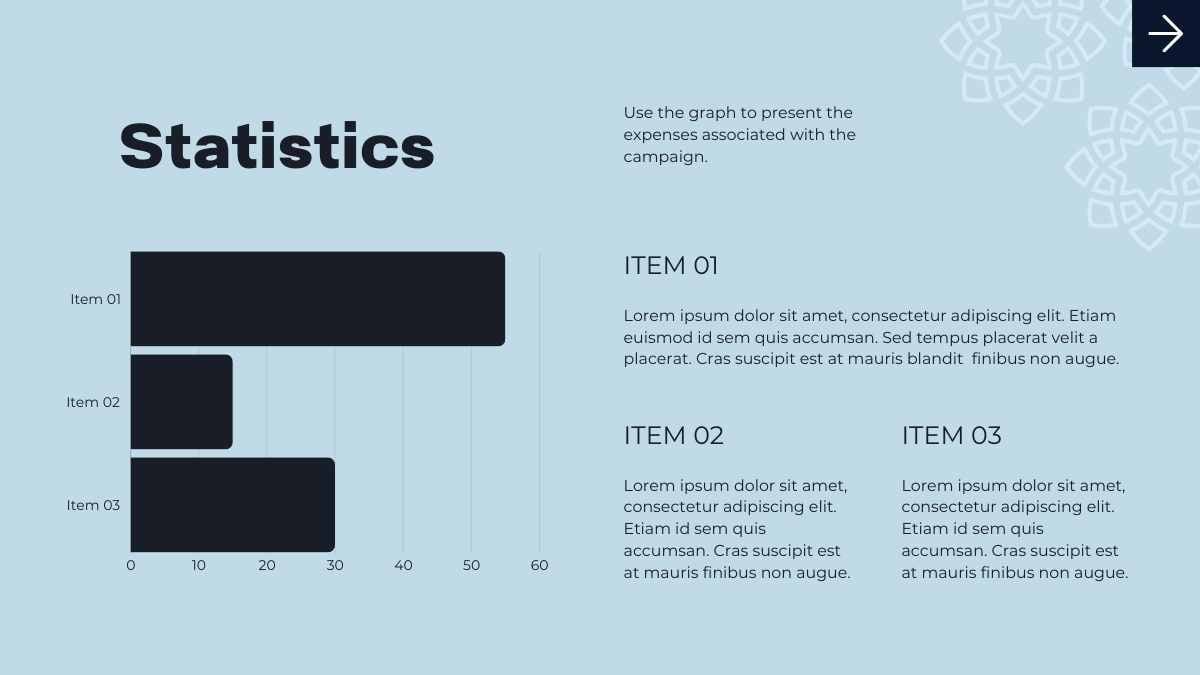 Statistics

Use the graph to present the expenses associated with the campaign.

Item 01
Item 02
Item 03
0 10 20 30 40 50 60

ITEM 01

Lorem ipsum dolor sit amet, consectetur adipiscing elit. Etiam euismod id sem quis accumsan. Sed tempus placerat velit a placerat. Cras suscipit est at mauris blandit finibus non augue.

ITEM 02

Lorem ipsum dolor sit amet, consectetur adipiscing elit. Etiam id sem quis accumsan. Cras suscipit est at mauris finibus non augue.

ITEM 03

Lorem ipsum dolor sit amet, consectetur adipiscing elit. Etiam id sem quis accumsan. Cras suscipit est at mauris finibus non augue.